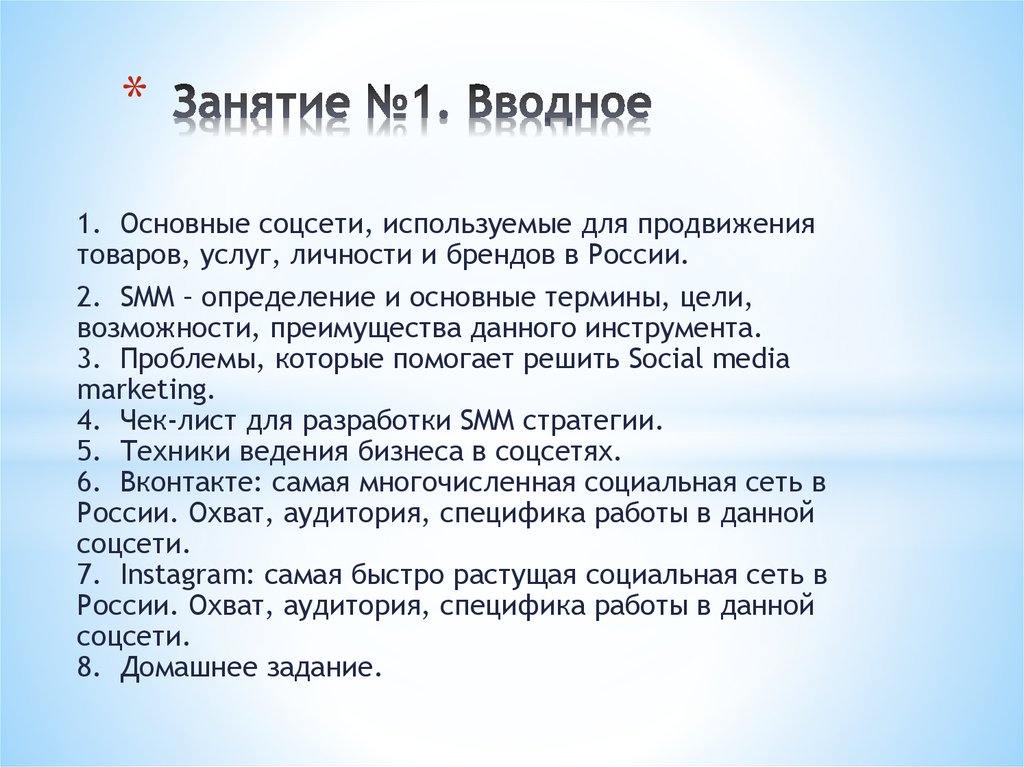 * Занятие №1. Вводное

1. Основные соцсети, используемые для продвижения товаров, услуг, личности и брендов в России.

2. SMM – определение и основные термины, цели, возможности, преимущества данного инструмента.
3. Проблемы, которые помогает решить Social media marketing.
4. Чек-лист для разработки SMM стратегии.
5. Техники ведения бизнеса в соцсетях.
6. Вконтакте: самая многочисленная социальная сеть в России. Охват, аудитория, специфика работы в данной соцсети.
7. Instagram: самая быстро растущая социальная сеть в России. Охват, аудитория, специфика работы в данной соцсети.
8. Домашнее задание.